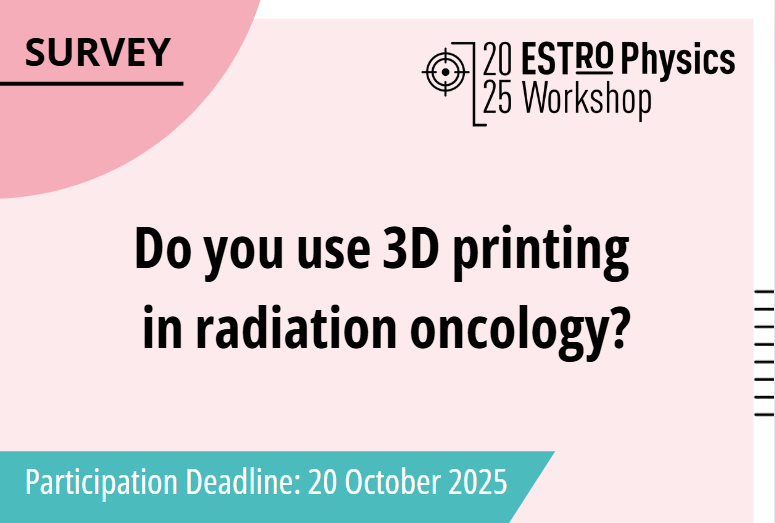 SURVEY

20 ESTRO Physics
25 Workshop

Do you use 3D printing in radiation oncology?

Participation Deadline: 20 October 2025